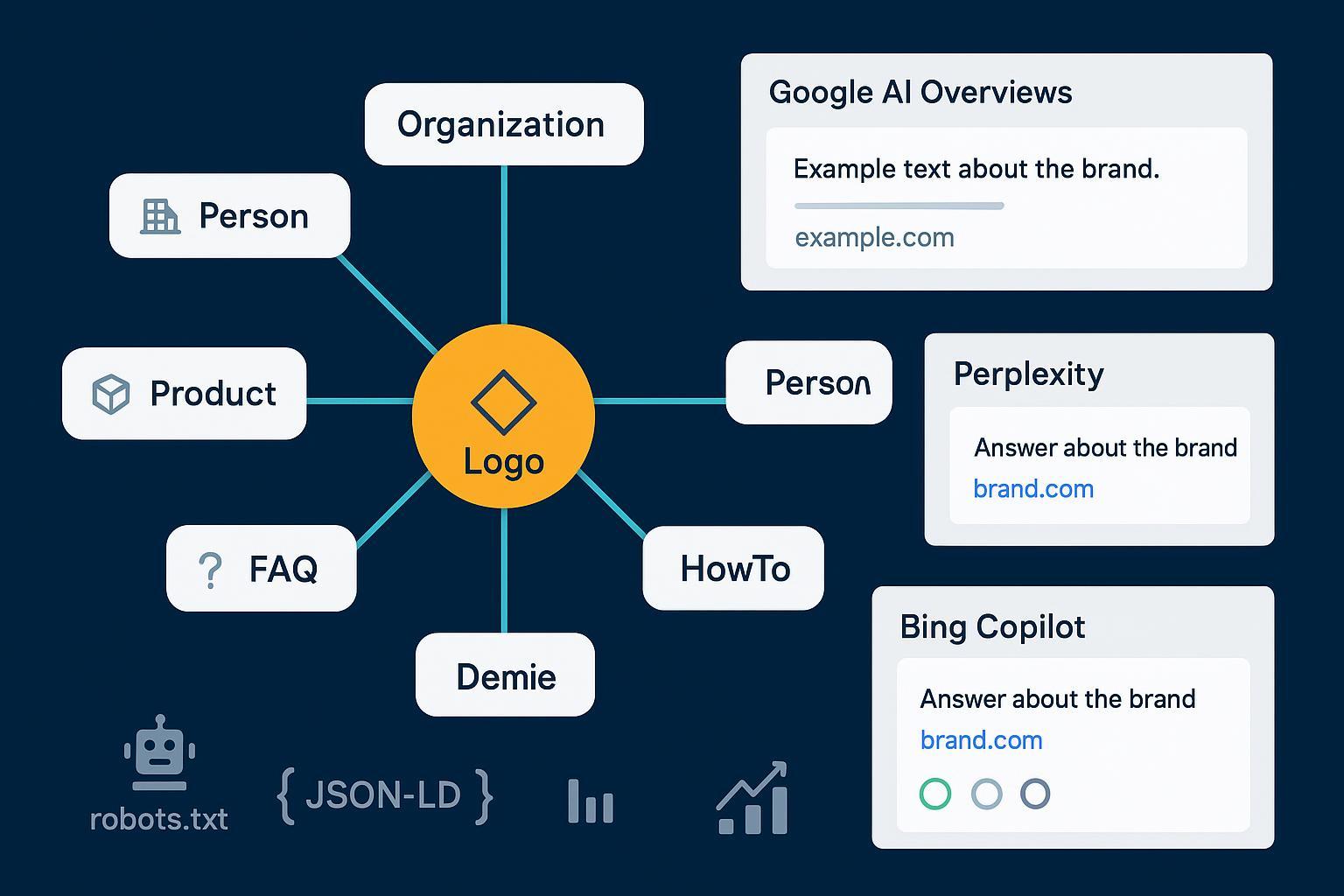 Organization

Person

Product

Logo

Person

FAQ

HowTo

Demie

robots.txt

{ JSON-LD }

Google AI Overviews

Example text about the brand.

example.com

Perplexity

Answer about the brand

brand.com

Bing Copilot

Answer about the brand

brand.com